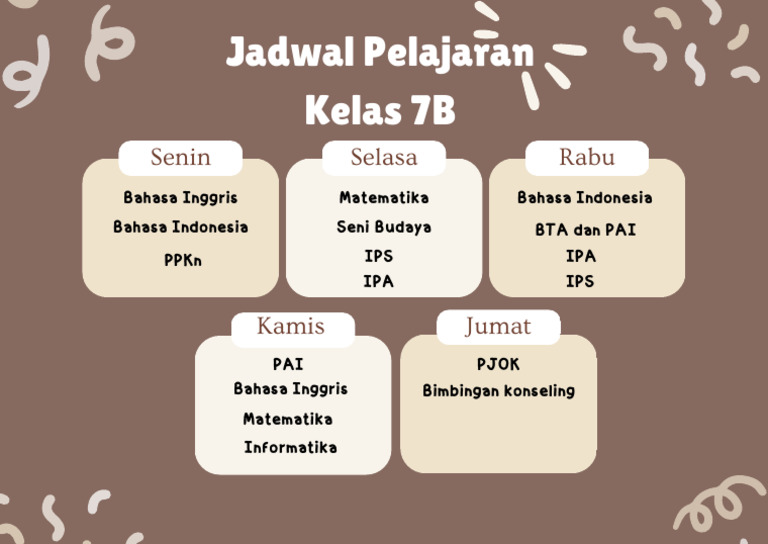 Jadwal Pelajaran
Kelas 7B

Senin
Bahasa Inggris
Bahasa Indonesia
PPKn

Selasa
Matematika
Seni Budaya
IPS
IPA

Rabu
Bahasa Indonesia
BTA dan PAI
IPA
IPS

Kamis
PAI
Bahasa Inggris
Matematika
Informatika

Jumat
PJOK
Bimbingan konseling